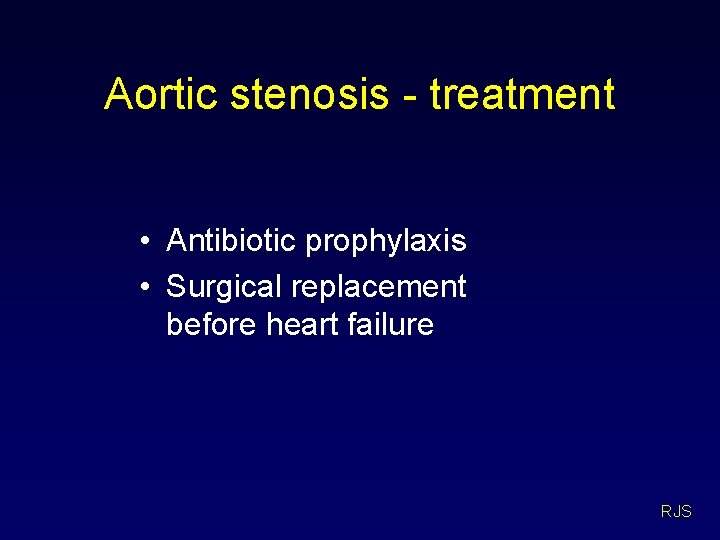 Aortic stenosis - treatment

• Antibiotic prophylaxis
• Surgical replacement before heart failure

RJS